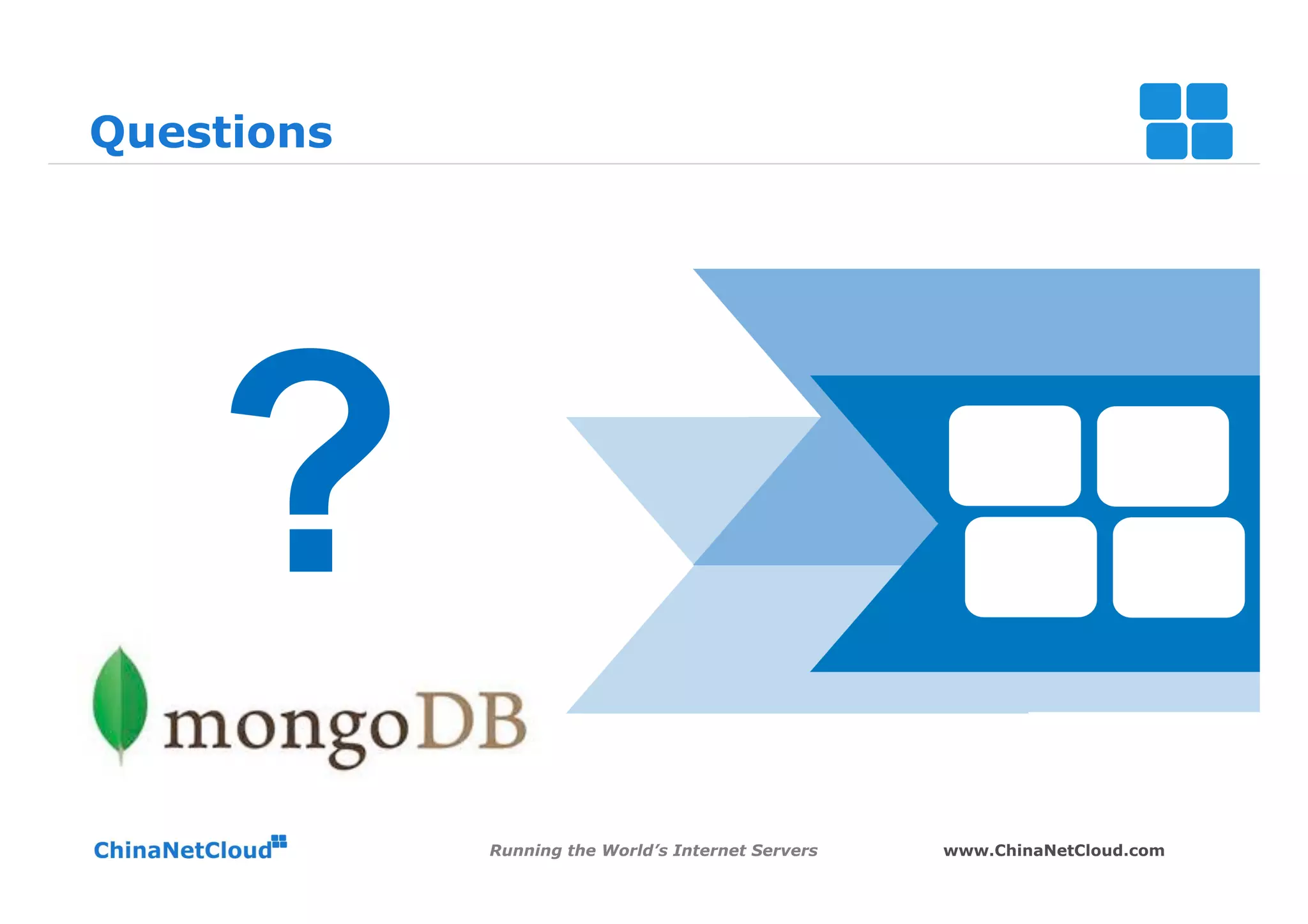 Questions

?

mongoDB

ChinaNetCloud

Running the World's Internet Servers

www.ChinaNetCloud.com